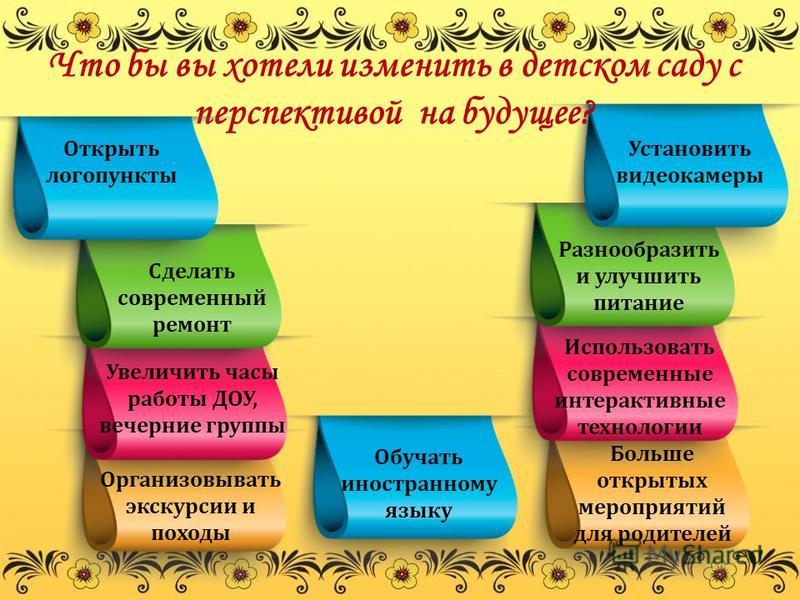 Что бы вы хотели изменить в детском саду с перспективой на будущее?

Открыть логопункты

Сделать современный ремонт

Увеличить часы работы ДОУ, вечерние группы

Организовывать экскурсии и походы

Обучать иностранному языку

Установить видеокамеры

Разнообразить и улучшить питание

Использовать современные интерактивные технологии

Больше открытых мероприятий для родителей

MyShared